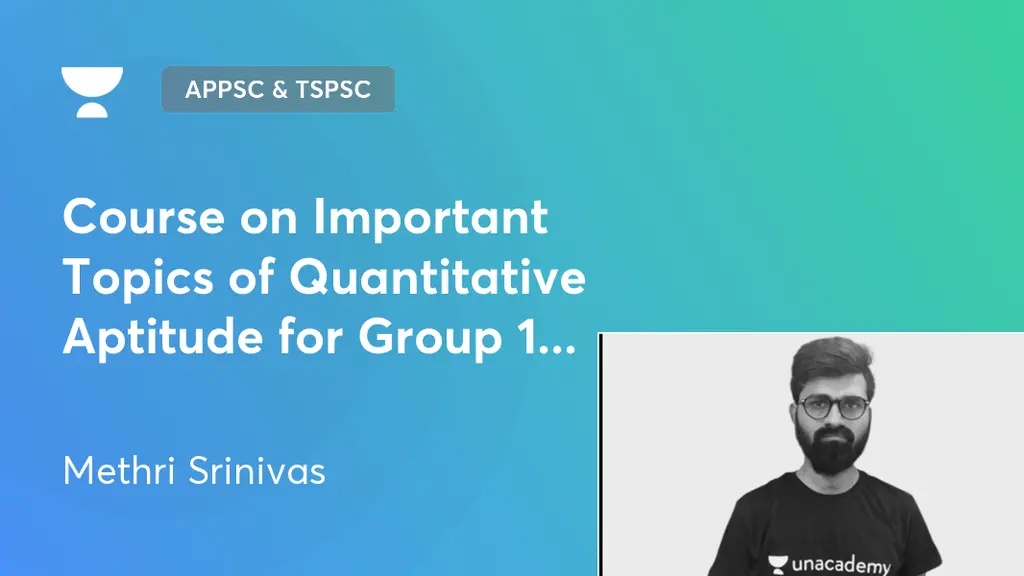 APPSC & TSPSC

Course on Important Topics of Quantitative Aptitude for Group 1...

Methri Srinivas

unacademy